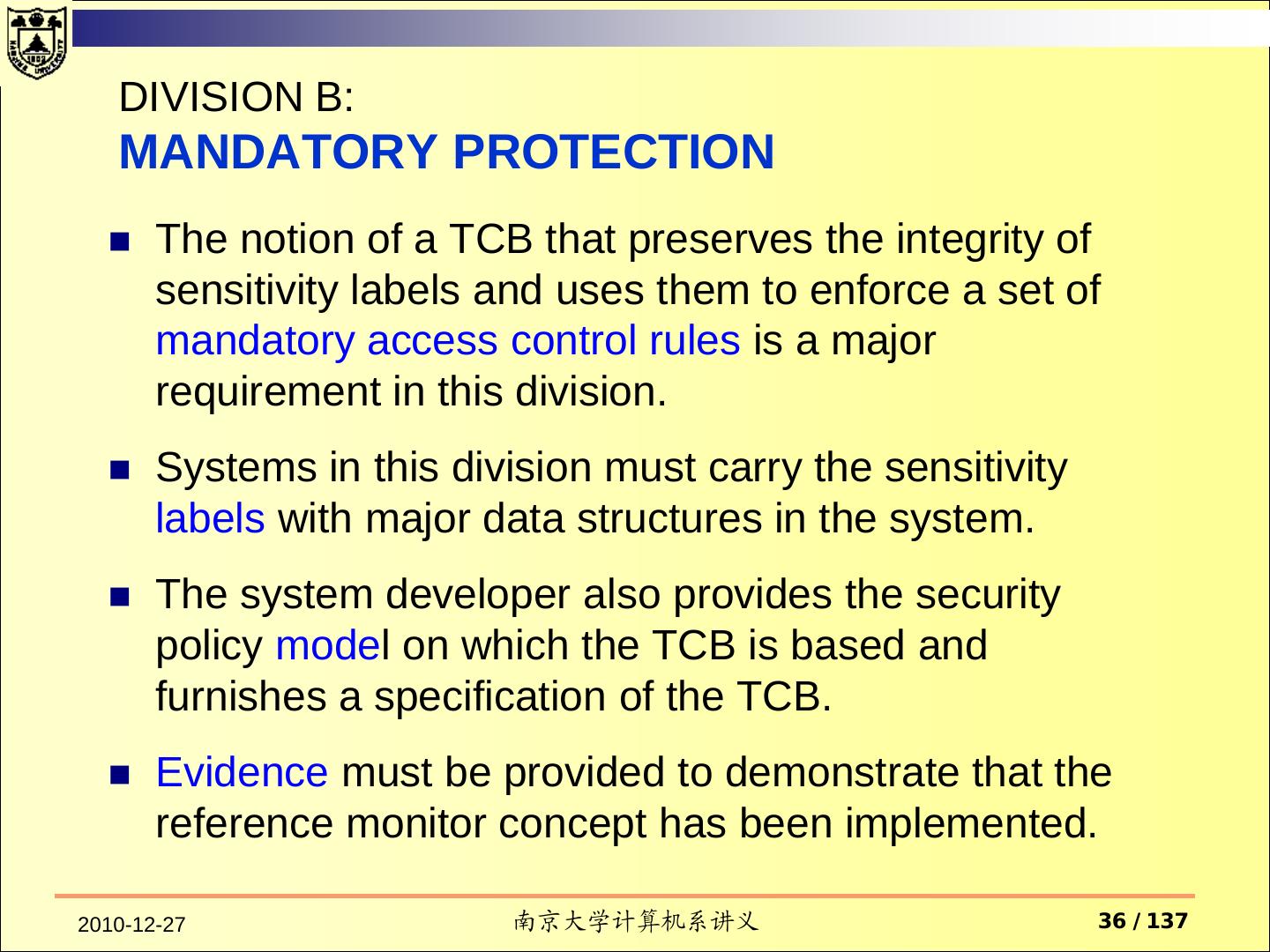 DIVISION B:
MANDATORY PROTECTION

- The notion of a TCB that preserves the integrity of sensitivity labels and uses them to enforce a set of mandatory access control rules is a major requirement in this division.
- Systems in this division must carry the sensitivity labels with major data structures in the system.
- The system developer also provides the security policy model on which the TCB is based and furnishes a specification of the TCB.
- Evidence must be provided to demonstrate that the reference monitor concept has been implemented.

2010-12-27

南京大学计算机系讲义

36 / 137